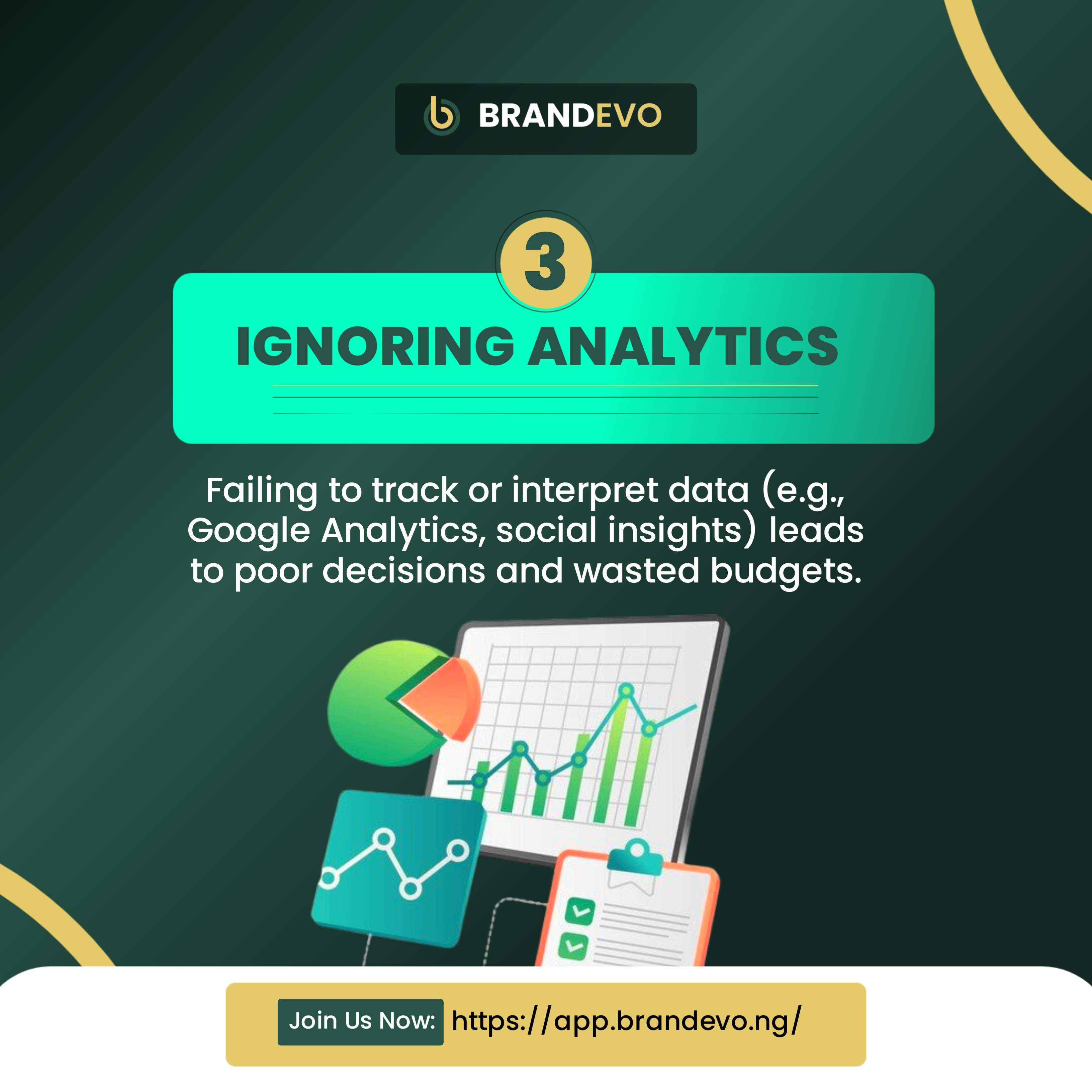 BRANDEVO

3

IGNORING ANALYTICS

Failing to track or interpret data (e.g., Google Analytics, social insights) leads to poor decisions and wasted budgets.

Join Us Now: https://app.brandevo.ng/